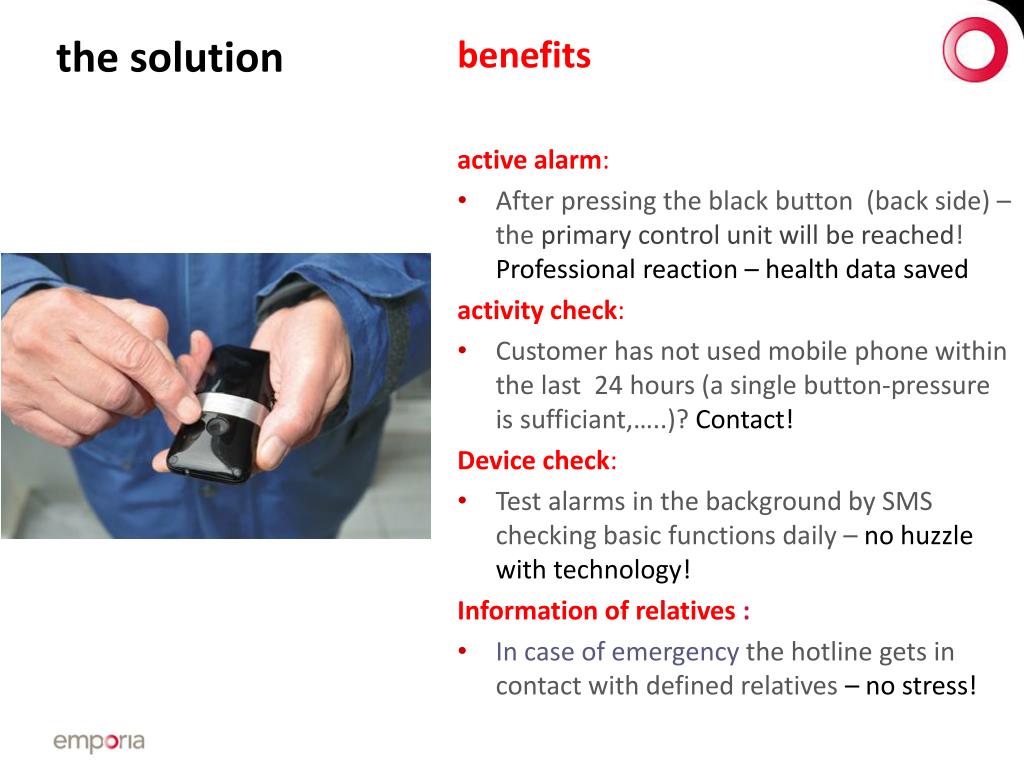 the solution

benefits

active alarm:

• After pressing the black button (back side) – the primary control unit will be reached! Professional reaction – health data saved

activity check:

• Customer has not used mobile phone within the last 24 hours (a single button-pressure is sufficiant,…..)? Contact!

Device check:

• Test alarms in the background by SMS checking basic functions daily – no huzzle with technology!

Information of relatives :

• In case of emergency the hotline gets in contact with defined relatives – no stress!

emporia